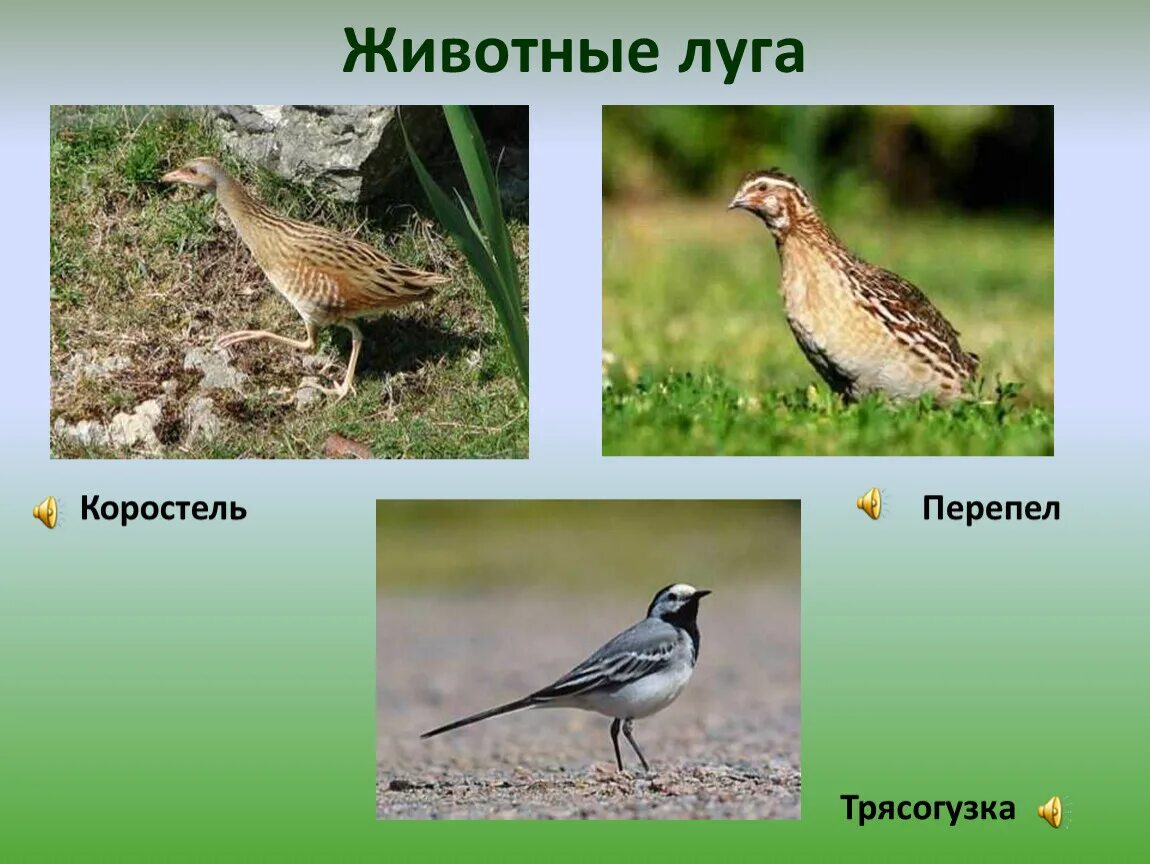 Животные луга

Коростель

Перепел

Трясогузка